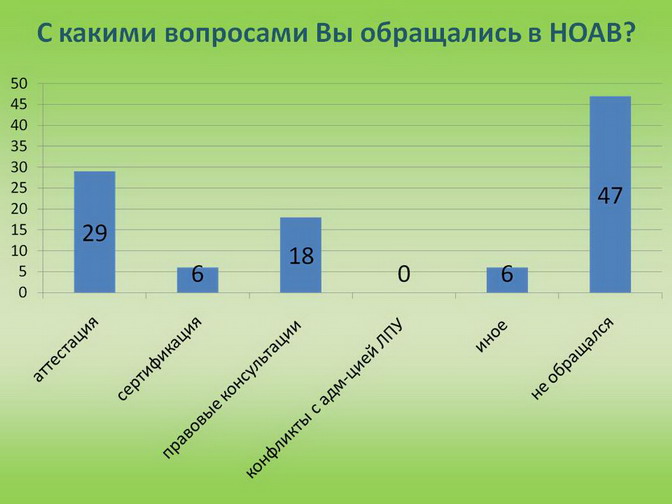 С какими вопросами Вы обращались в НОАВ?

50
45
40
35
30
25
20
15
10
5
0

29
6
18
0
6
47

аттестация
сертификация
правовые консультации
конфликты с адм-цией ЛПУ
иное
не обращался